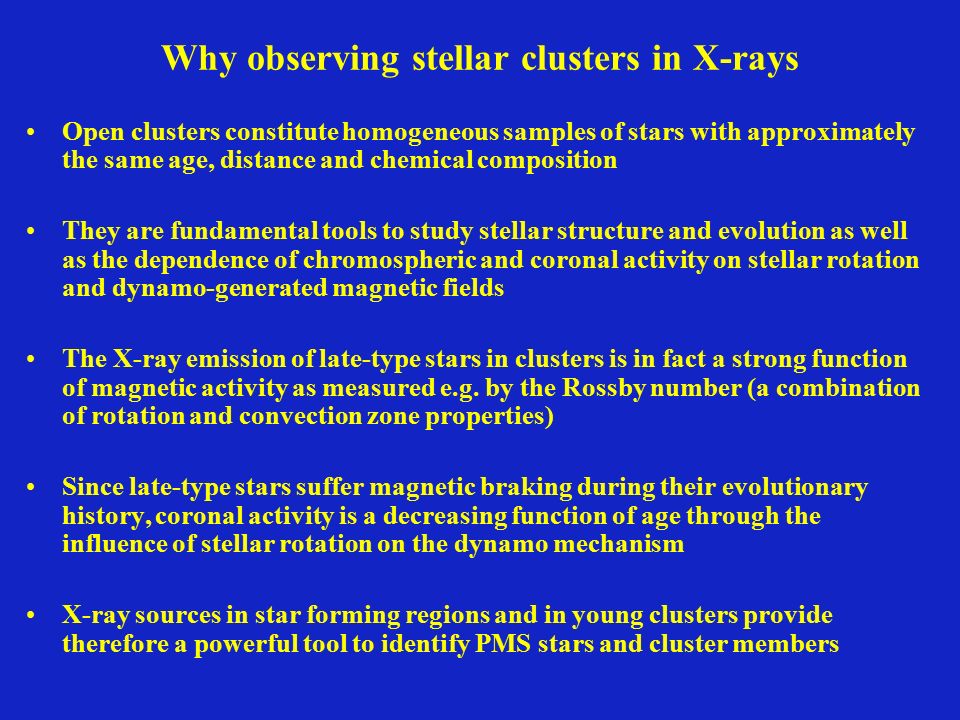 Why observing stellar clusters in X-rays

• Open clusters constitute homogeneous samples of stars with approximately the same age, distance and chemical composition

• They are fundamental tools to study stellar structure and evolution as well as the dependence of chromospheric and coronal activity on stellar rotation and dynamo-generated magnetic fields

• The X-ray emission of late-type stars in clusters is in fact a strong function of magnetic activity as measured e.g. by the Rossby number (a combination of rotation and convection zone properties)

• Since late-type stars suffer magnetic braking during their evolutionary history, coronal activity is a decreasing function of age through the influence of stellar rotation on the dynamo mechanism

• X-ray sources in star forming regions and in young clusters provide therefore a powerful tool to identify PMS stars and cluster members